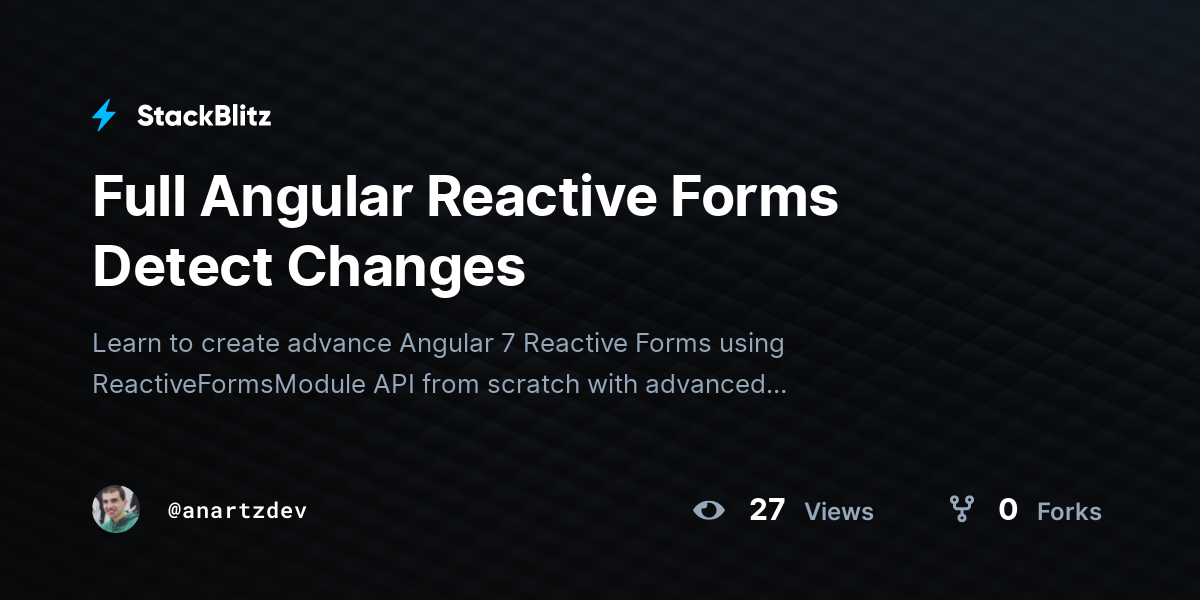 StackBlitz

Full Angular Reactive Forms Detect Changes

Learn to create advance Angular 7 Reactive Forms using ReactiveFormsModule API from scratch with advanced...

@anartzdev

27 Views

0 Forks